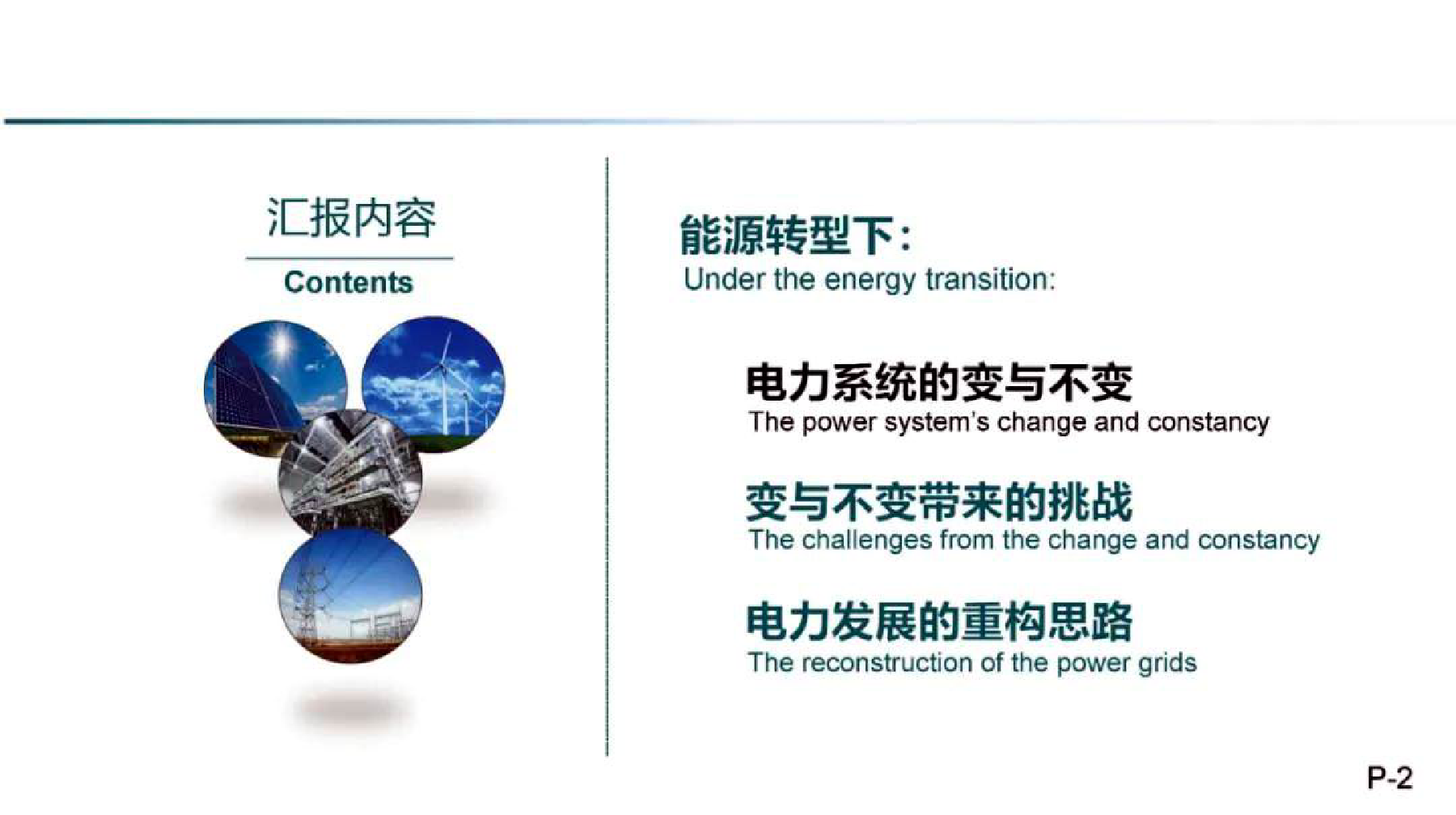 汇报内容
Contents

能源转型下：
Under the energy transition:

电力系统的变与不变
The power system's change and constancy

变与不变带来的挑战
The challenges from the change and constancy

电力发展的重构思路
The reconstruction of the power grids

P-2